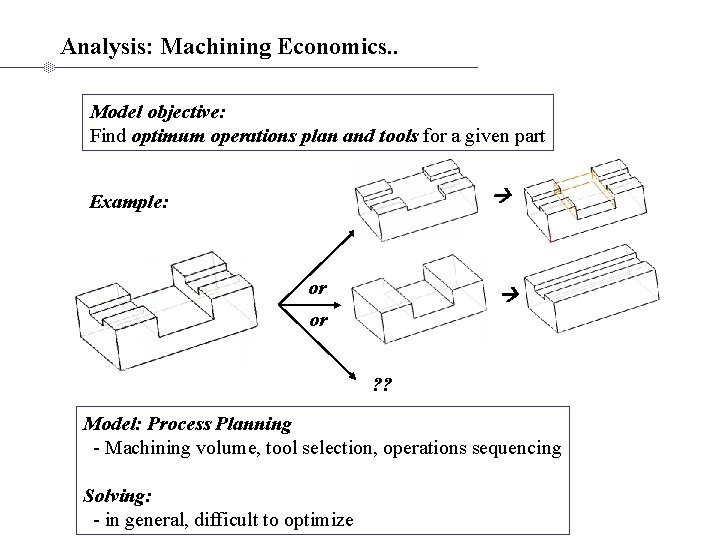 Analysis: Machining Economics..

Model objective:
Find optimum operations plan and tools for a given part

Example:

→

or

or

→

??

Model: Process Planning
- Machining volume, tool selection, operations sequencing

Solving:
- in general, difficult to optimize